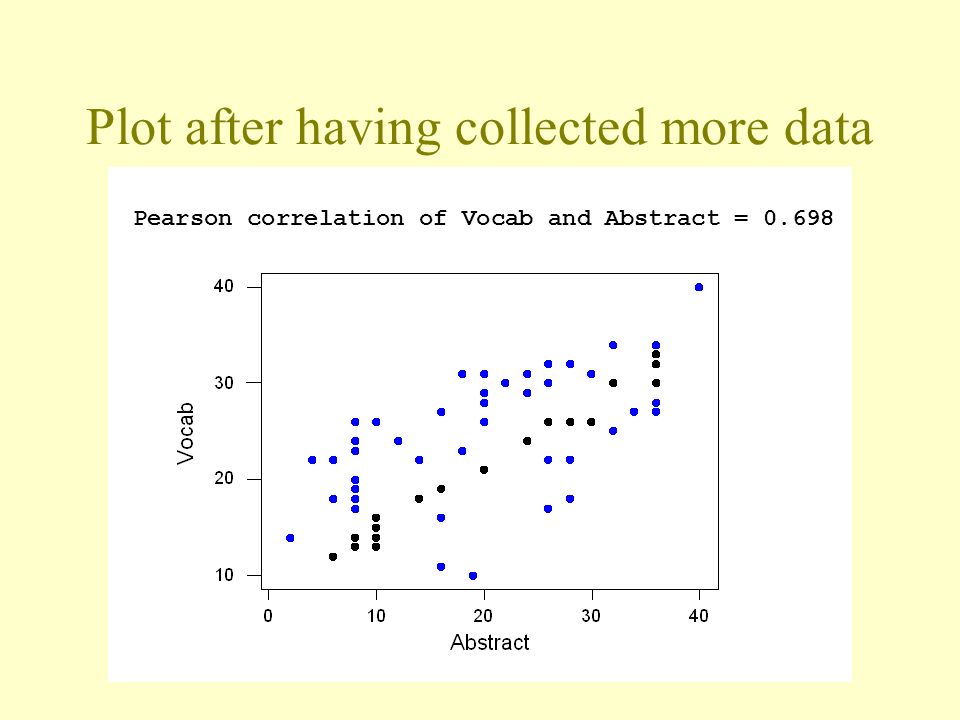 Plot after having collected more data

Pearson correlation of Vocab and Abstract = 0.698

40
30
20
10
Vocab

0
10
20
30
40
Abstract